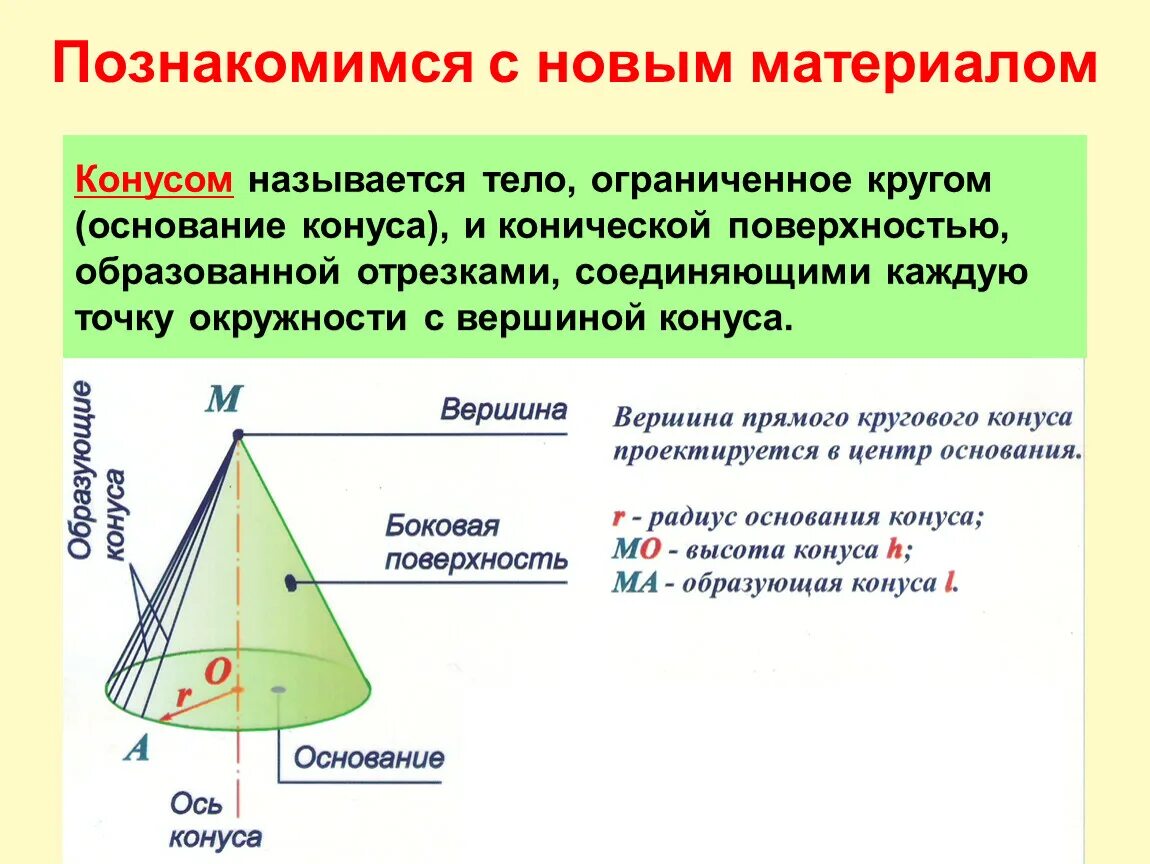 Познакомимся с новым материалом

Конусом называется тело, ограниченное кругом (основание конуса), и конической поверхностью, образованной отрезками, соединяющими каждую точку окружности с вершиной конуса.

Образующие конуса

M

Вершина

Боковая поверхность

O

r

A

Основание

Ось конуса

Вершина прямого кругового конуса проектируется в центр основания.

r - радиус основания конуса;
MO - высота конуса h;
MA - образующая конуса l.